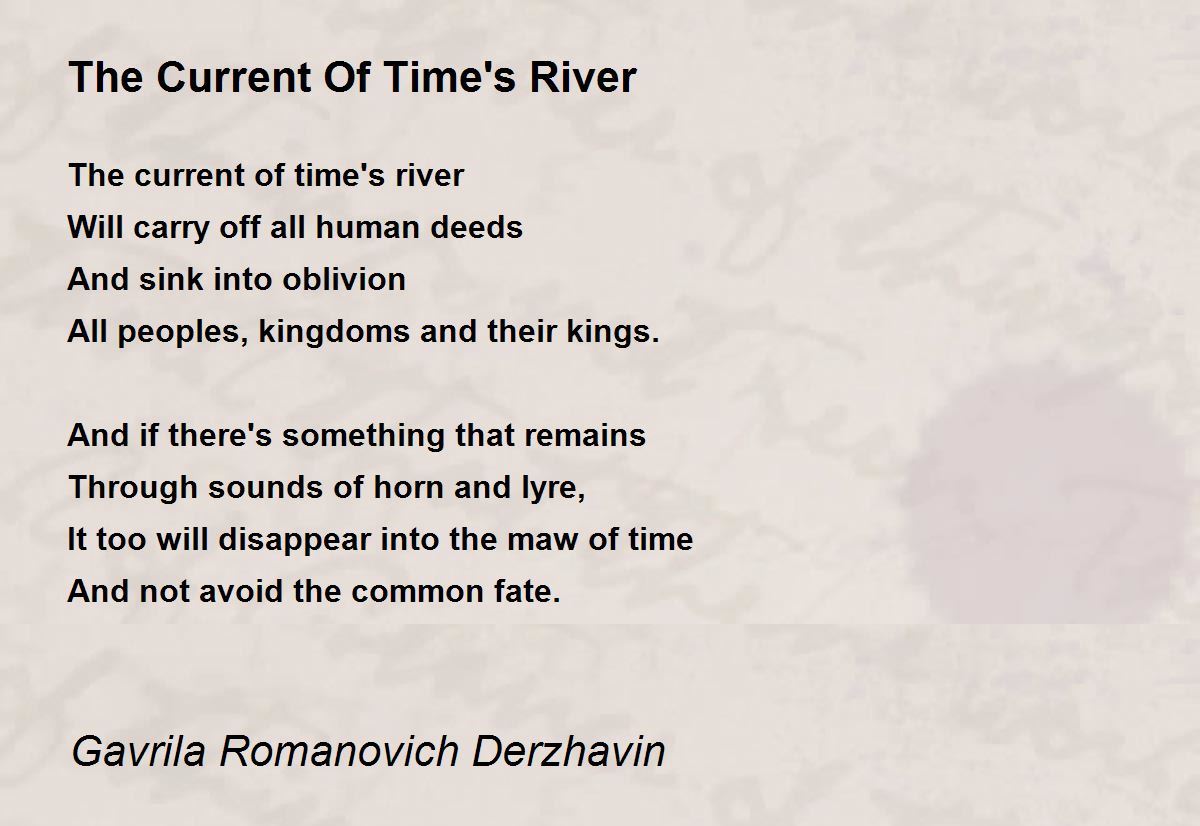 The Current Of Time's River

The current of time's river
Will carry off all human deeds
And sink into oblivion
All peoples, kingdoms and their kings.

And if there's something that remains
Through sounds of horn and lyre,
It too will disappear into the maw of time
And not avoid the common fate.

Gavrila Romanovich Derzhavin